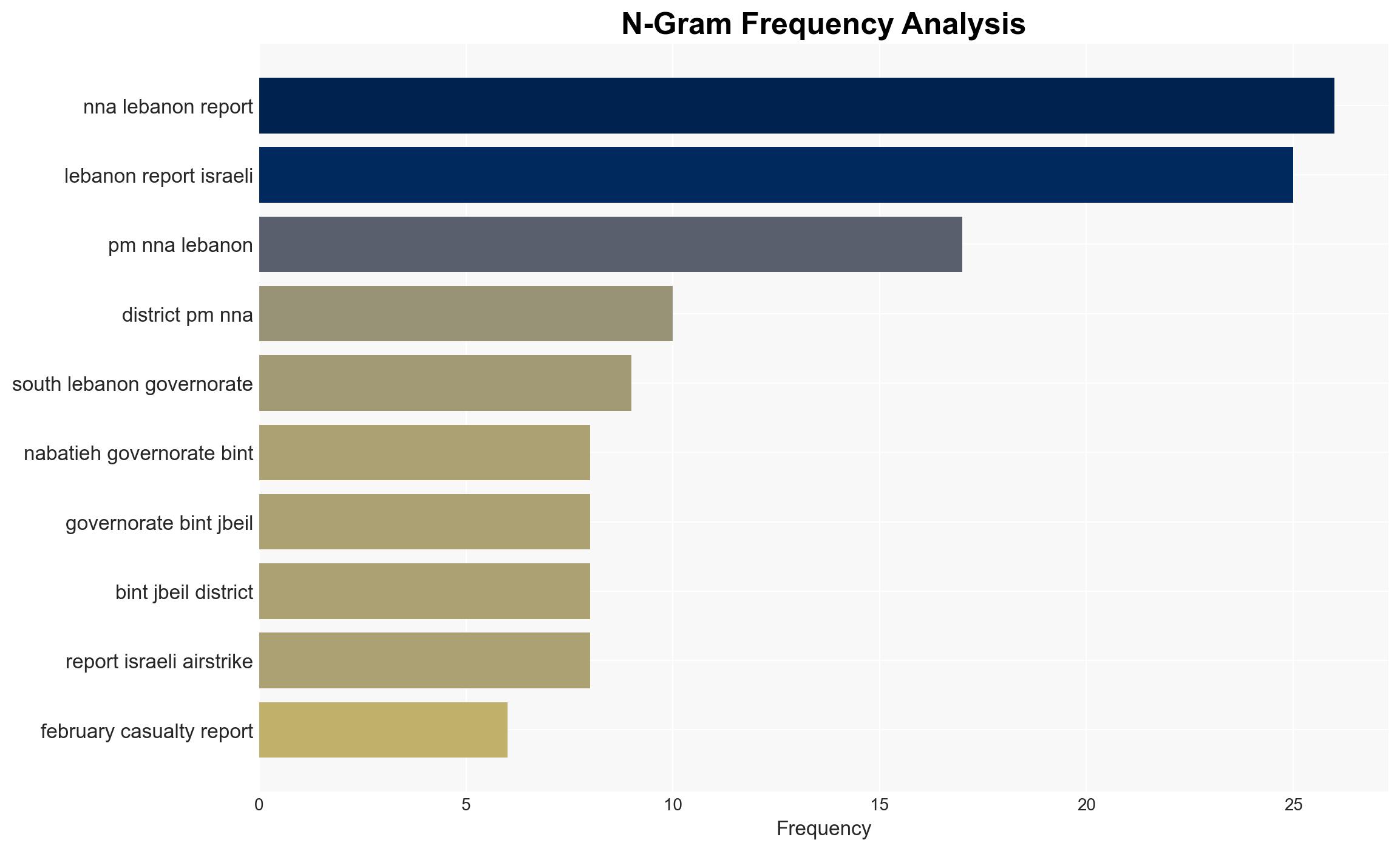 N-Gram Frequency Analysis

nna lebanon report
lebanon report israeli
pm nna lebanon
district pm nna
south lebanon governorate
nabatieh governorate bint
governorate bint jbeil
bint jbeil district
report israeli airstrike
february casualty report

0
5
10
15
20
25

Frequency